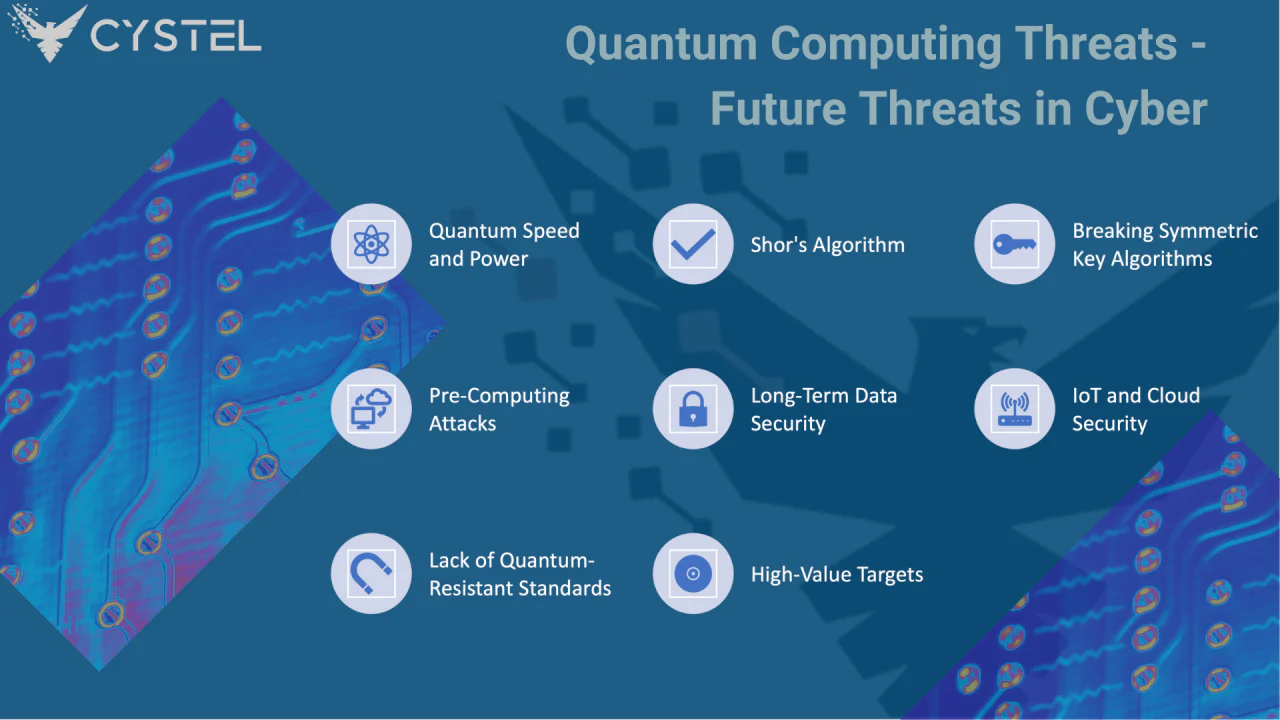 CYSTEL

Quantum Computing Threats - Future Threats in Cyber

Quantum Speed and Power

Shor's Algorithm

Breaking Symmetric Key Algorithms

Pre-Computing Attacks

Long-Term Data Security

IoT and Cloud Security

Lack of Quantum-Resistant Standards

High-Value Targets